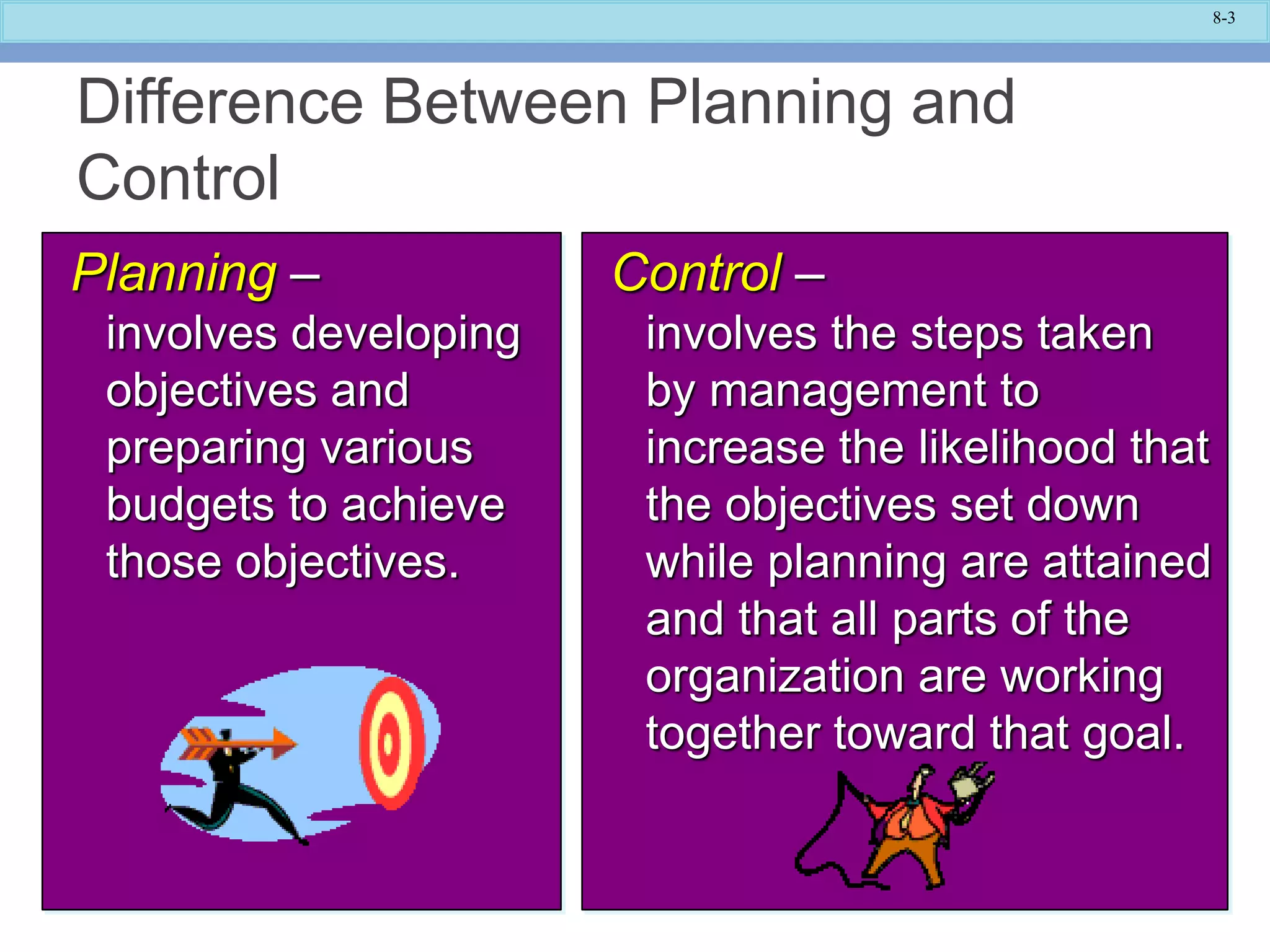 8-3

Difference Between Planning and Control

Planning –
involves developing objectives and preparing various budgets to achieve those objectives.

Control –
involves the steps taken by management to increase the likelihood that the objectives set down while planning are attained and that all parts of the organization are working together toward that goal.